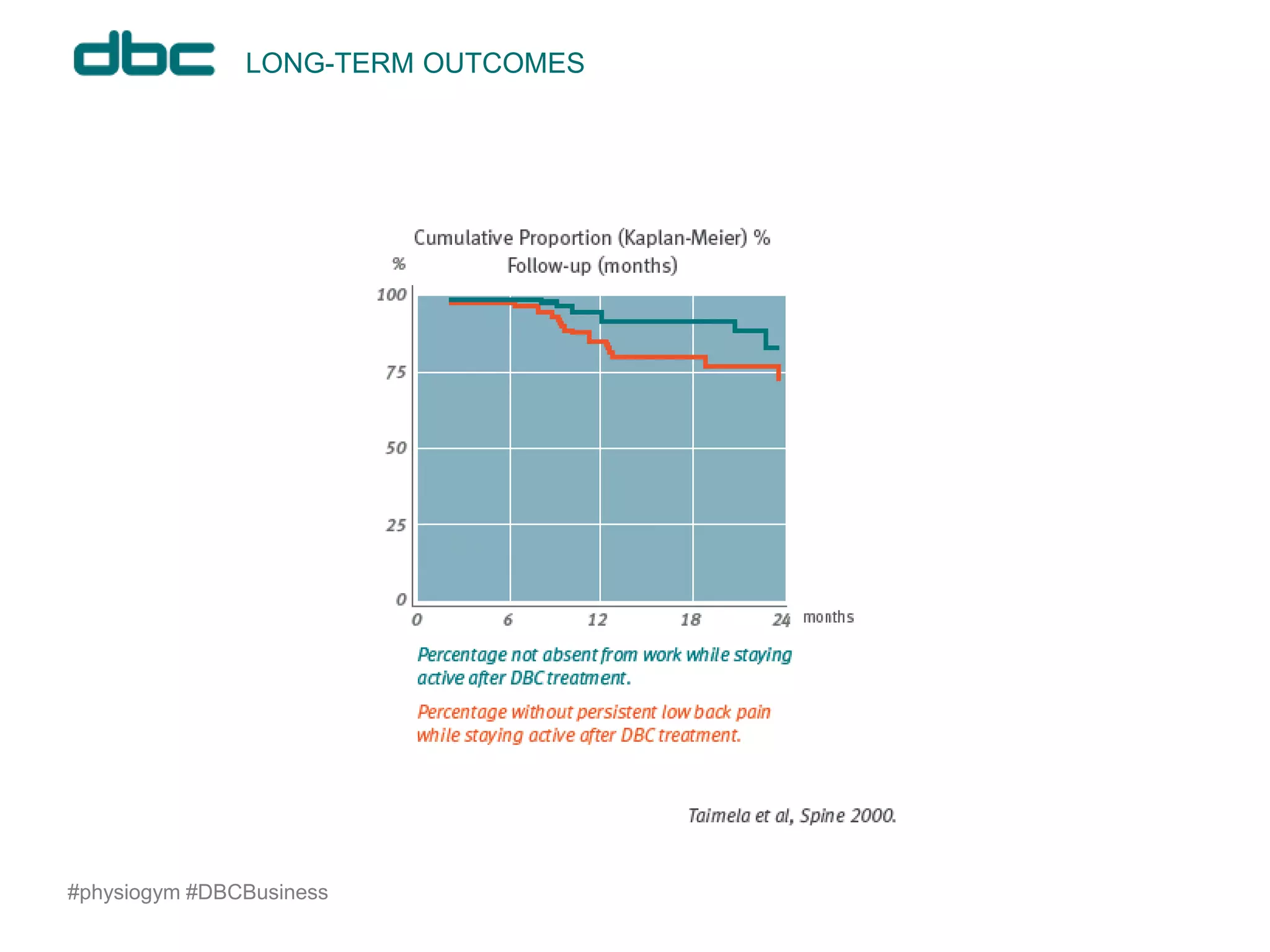 dbc LONG-TERM OUTCOMES

Cumulative Proportion (Kaplan-Meier) %
Follow-up (months)

%
100
75
50
25
0

0 6 12 18 24 months

Percentage not absent from work while staying active after DBC treatment.

Percentage without persistent low back pain while staying active after DBC treatment.

Taimela et al, Spine 2000.

#physiogym #DBCBusiness